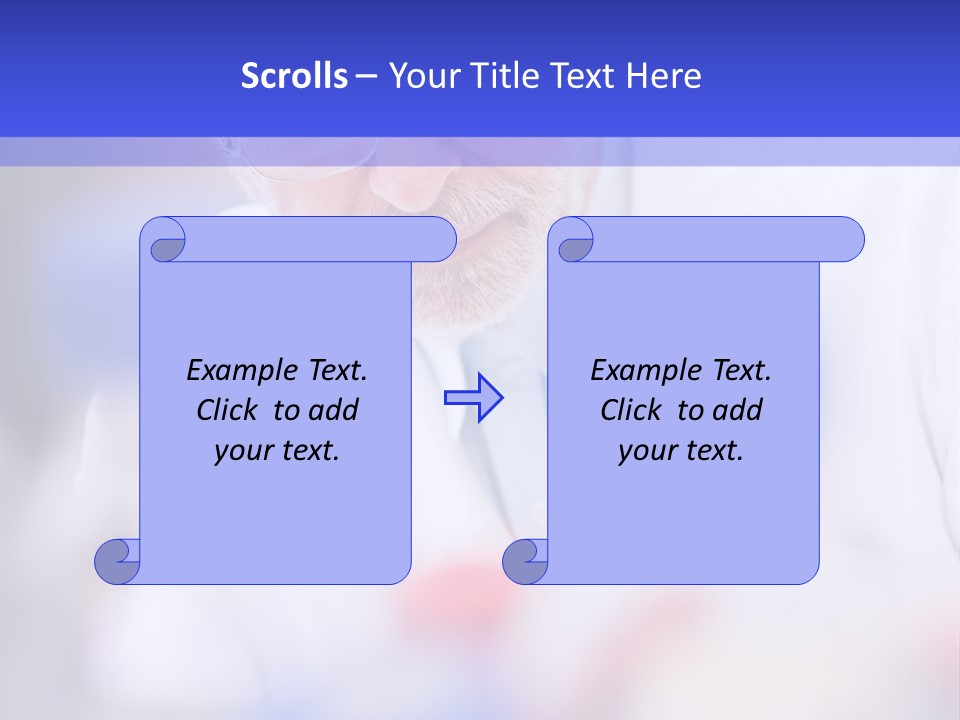 Scrolls – Your Title Text Here

Example Text. Click to add your text.

Example Text. Click to add your text.